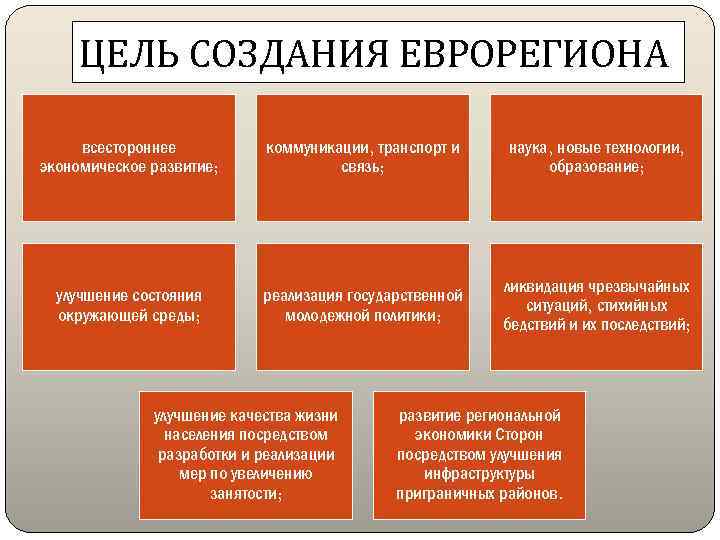 ЦЕЛЬ СОЗДАНИЯ ЕВРОРЕГИОНА

всестороннее экономическое развитие;

коммуникации, транспорт и связь;

наука, новые технологии, образование;

улучшение состояния окружающей среды;

реализация государственной молодежной политики;

ликвидация чрезвычайных ситуаций, стихийных бедствий и их последствий;

улучшение качества жизни населения посредством разработки и реализации мер по увеличению занятости;

развитие региональной экономики Сторон посредством улучшения инфраструктуры приграничных районов.